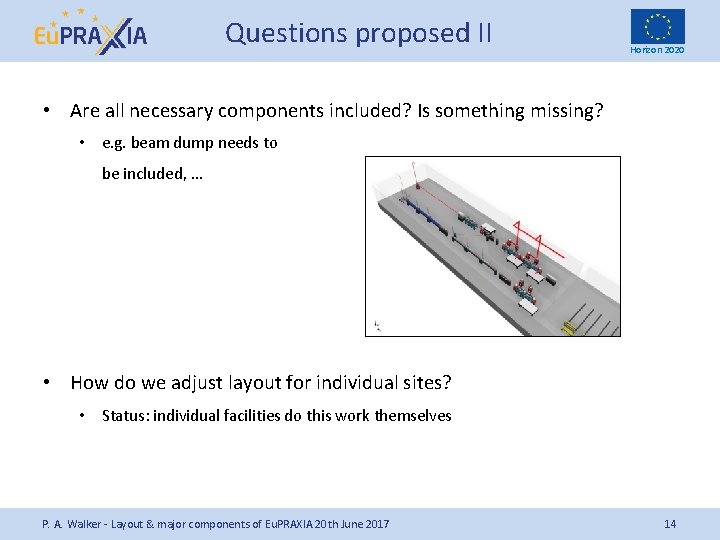 EuPRAXIA

Questions proposed II

Horizon 2020

• Are all necessary components included? Is something missing?

• e.g. beam dump needs to be included, …

• How do we adjust layout for individual sites?

• Status: individual facilities do this work themselves

P. A. Walker - Layout & major components of EuPRAXIA 20th June 2017

14